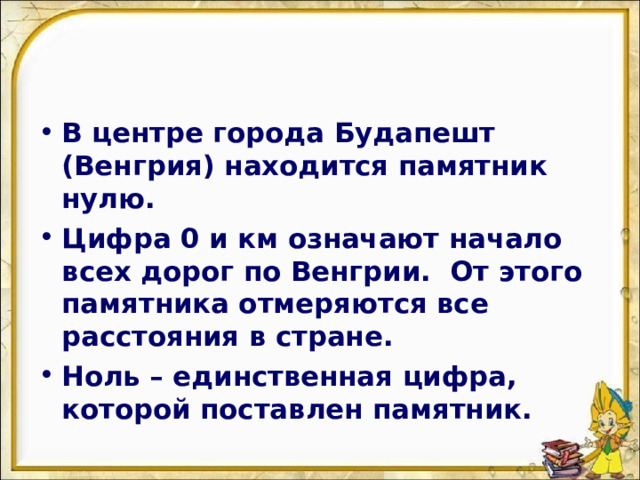 • В центре города Будапешт (Венгрия) находится памятник нулю.

• Цифра 0 и км означают начало всех дорог по Венгрии. От этого памятника отмеряются все расстояния в стране.

• Ноль – единственная цифра, которой поставлен памятник.